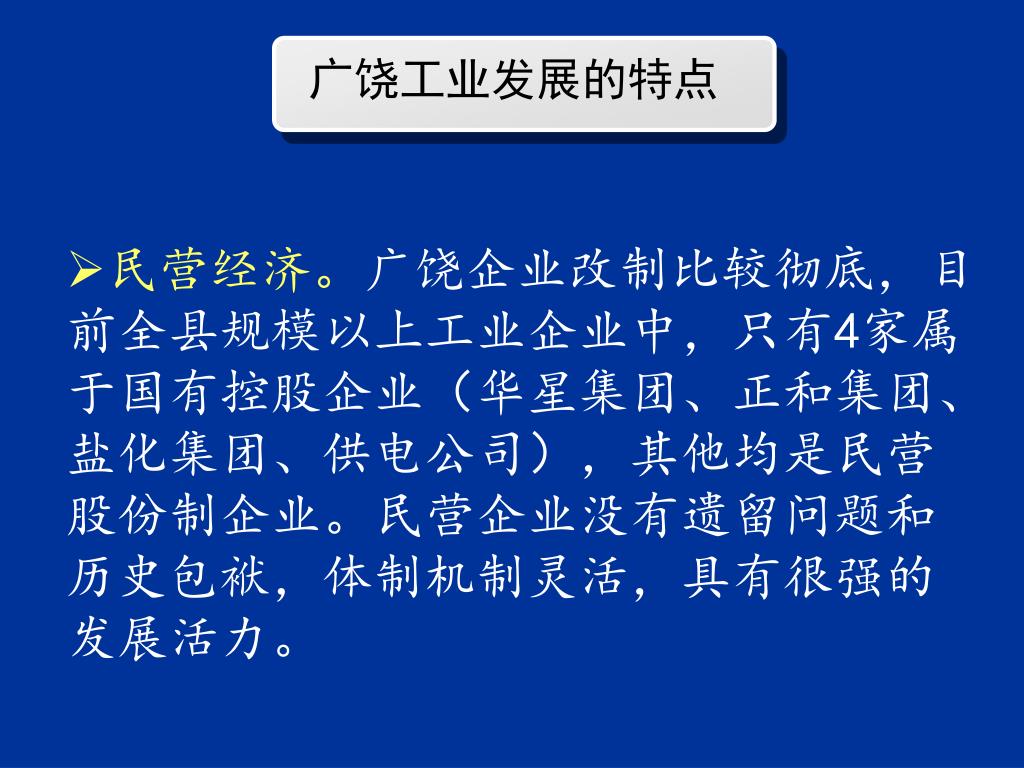 广饶工业发展的特点

➢民营经济。广饶企业改制比较彻底，目前全县规模以上工业企业中，只有4家属于国有控股企业（华星集团、正和集团、盐化集团、供电公司），其他均是民营股份制企业。民营企业没有遗留问题和历史包袱，体制机制灵活，具有很强的发展活力。